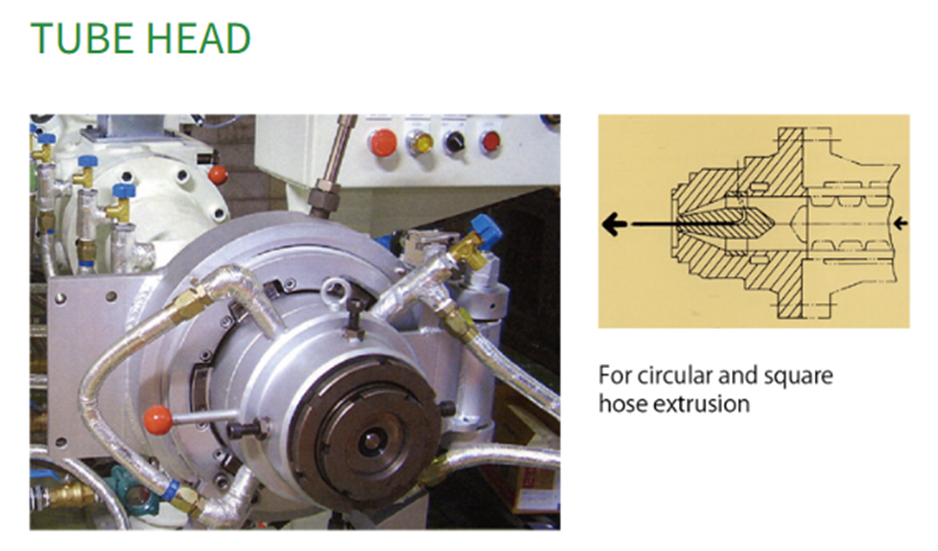 TUBE HEAD

For circular and square hose extrusion